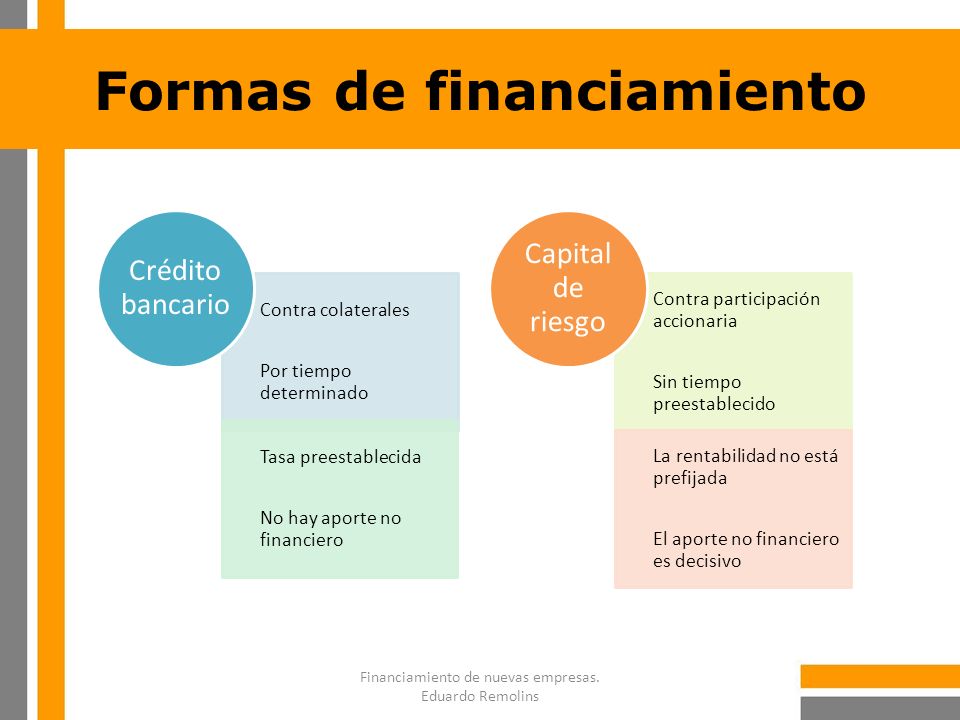 Formas de financiamiento

Crédito bancario

Contra colaterales

Por tiempo determinado

Tasa preestablecida

No hay aporte no financiero

Capital de riesgo

Contra participación accionaria

Sin tiempo preestablecido

La rentabilidad no está prefijada

El aporte no financiero es decisivo

Financiamiento de nuevas empresas. Eduardo Remolins